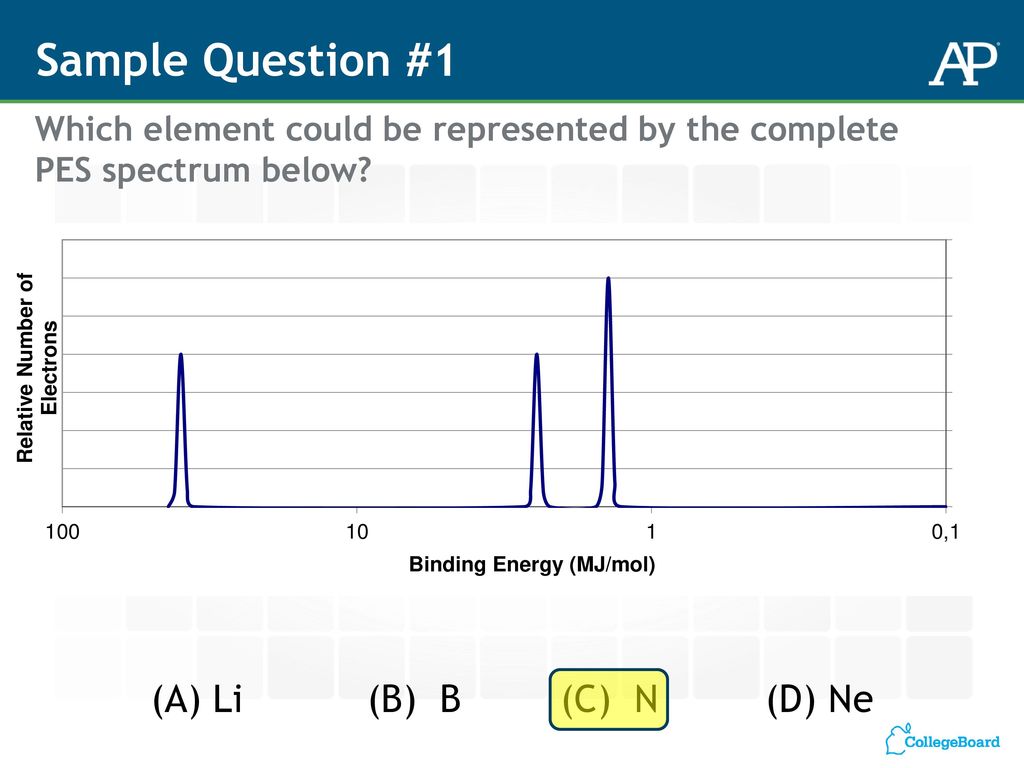 Sample Question #1

AP

Which element could be represented by the complete PES spectrum below?

Relative Number of Electrons

100

10

1

0,1

Binding Energy (MJ/mol)

(A) Li

(B) B

(C) N

(D) Ne

CollegeBoard